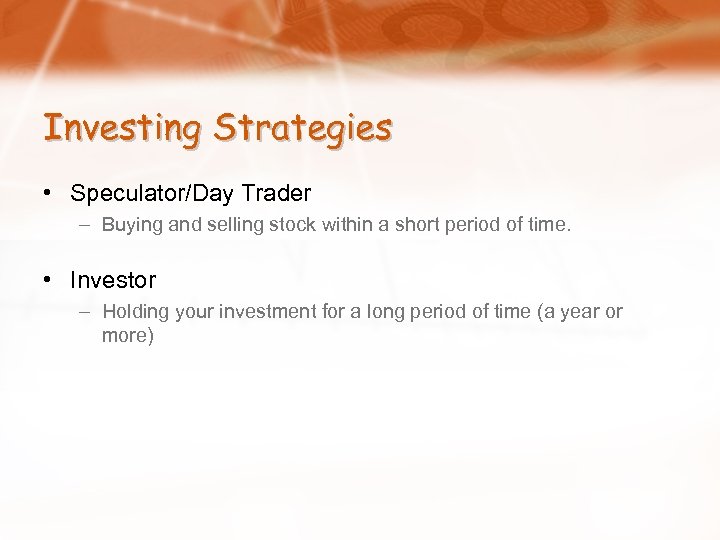 Investing Strategies

• Speculator/Day Trader
– Buying and selling stock within a short period of time.

• Investor
– Holding your investment for a long period of time (a year or more)